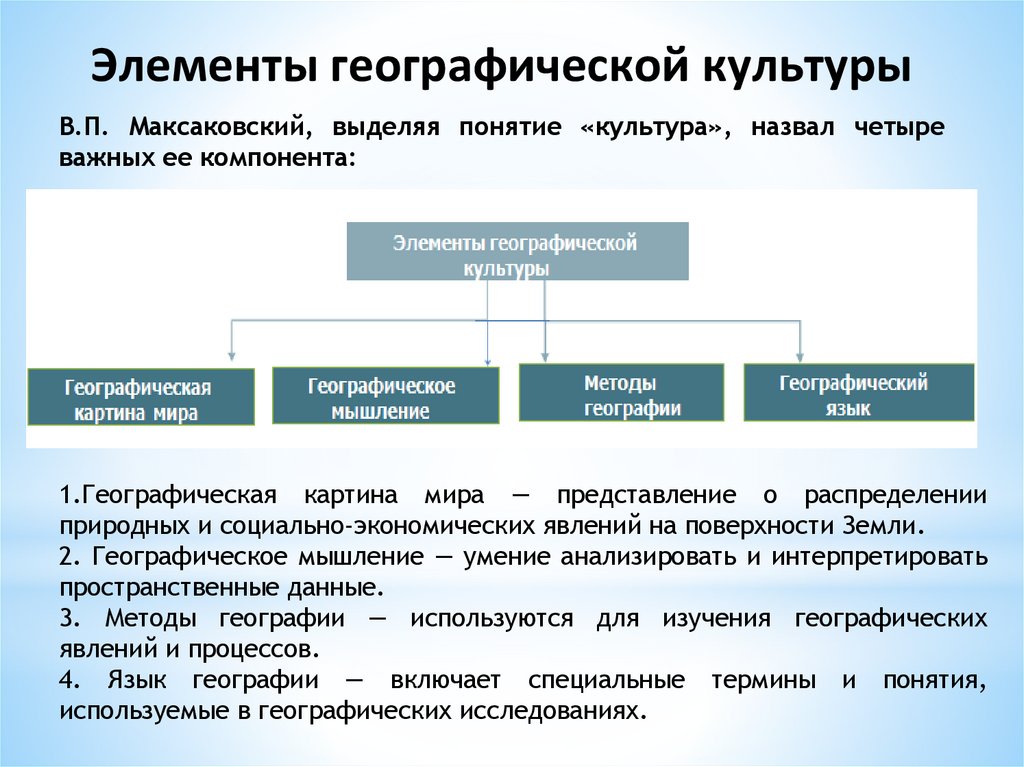 Элементы географической культуры

В.П. Максаковский, выделяя понятие «культура», назвал четыре важных ее компонента:

Элементы географической культуры

Географическая картина мира

Географическое мышление

Методы географии

Географический язык

1.Географическая картина мира — представление о распределении природных и социально-экономических явлений на поверхности Земли.
2. Географическое мышление — умение анализировать и интерпретировать пространственные данные.
3. Методы географии — используются для изучения географических явлений и процессов.
4. Язык географии — включает специальные термины и понятия, используемые в географических исследованиях.